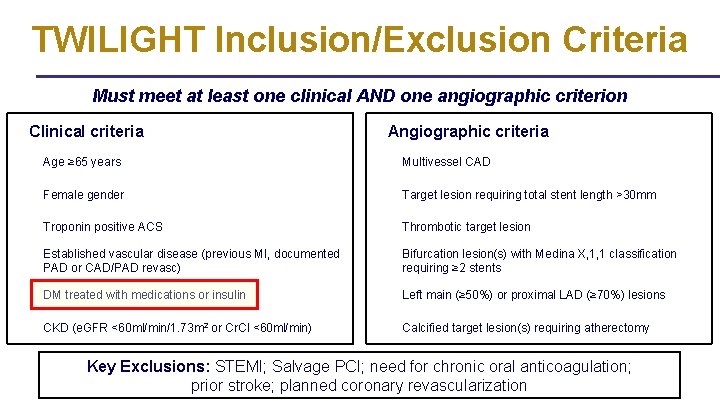 TWILIGHT Inclusion/Exclusion Criteria

Must meet at least one clinical AND one angiographic criterion

Clinical criteria

Age ≥65 years

Female gender

Troponin positive ACS

Established vascular disease (previous MI, documented PAD or CAD/PAD revasc)

DM treated with medications or insulin

CKD (eGFR <60ml/min/1.73m² or CrCl <60ml/min)

Angiographic criteria

Multivessel CAD

Target lesion requiring total stent length >30mm

Thrombotic target lesion

Bifurcation lesion(s) with Medina X,1,1 classification requiring ≥2 stents

Left main (≥50%) or proximal LAD (≥70%) lesions

Calcified target lesion(s) requiring atherectomy

Key Exclusions: STEMI; Salvage PCI; need for chronic oral anticoagulation; prior stroke; planned coronary revascularization